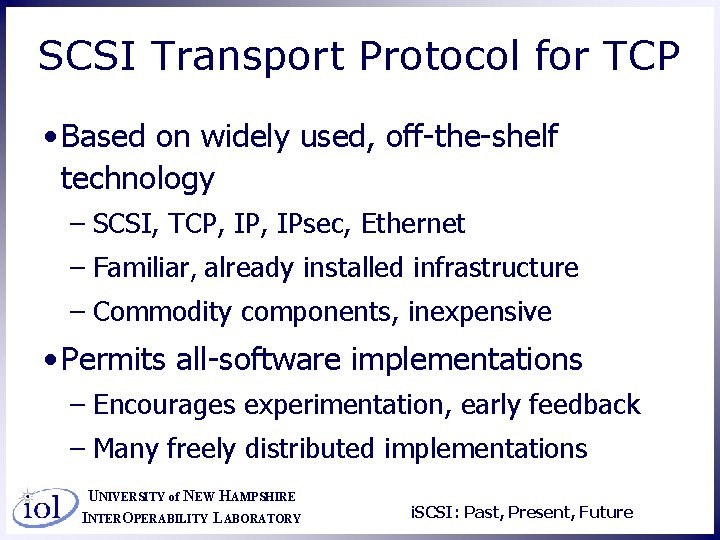 SCSI Transport Protocol for TCP

• Based on widely used, off-the-shelf technology

– SCSI, TCP, IP, IPsec, Ethernet

– Familiar, already installed infrastructure

– Commodity components, inexpensive

• Permits all-software implementations

– Encourages experimentation, early feedback

– Many freely distributed implementations

iol

UNIVERSITY of NEW HAMPSHIRE
INTEROPERABILITY LABORATORY

iSCSI: Past, Present, Future